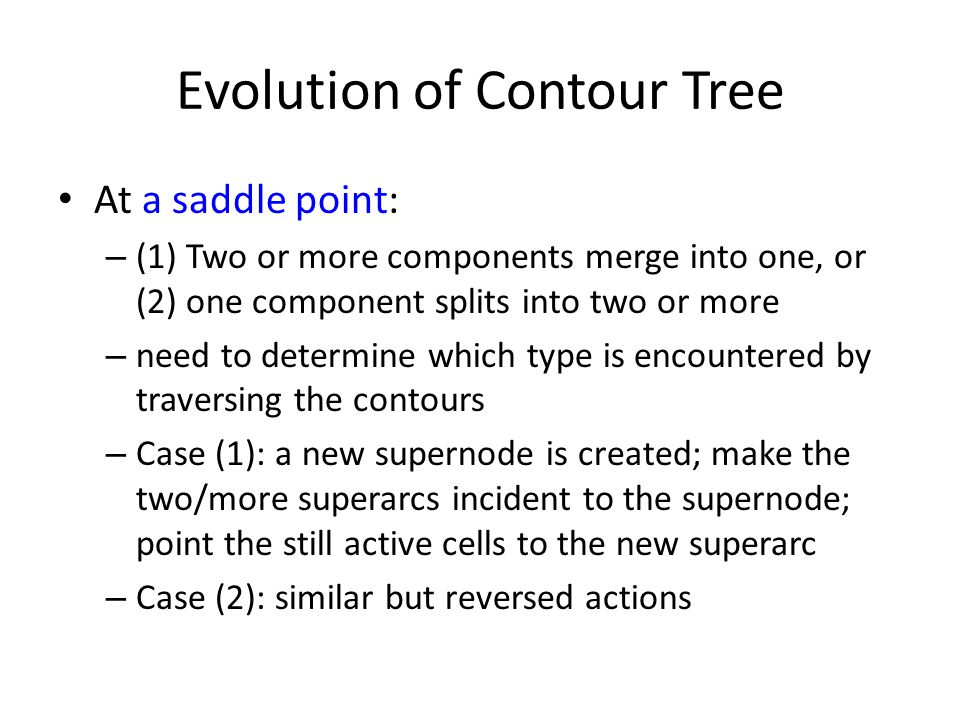 Evolution of Contour Tree

• At a saddle point:
– (1) Two or more components merge into one, or (2) one component splits into two or more
– need to determine which type is encountered by traversing the contours
– Case (1): a new supernode is created; make the two/more superarcs incident to the supernode; point the still active cells to the new superarc
– Case (2): similar but reversed actions